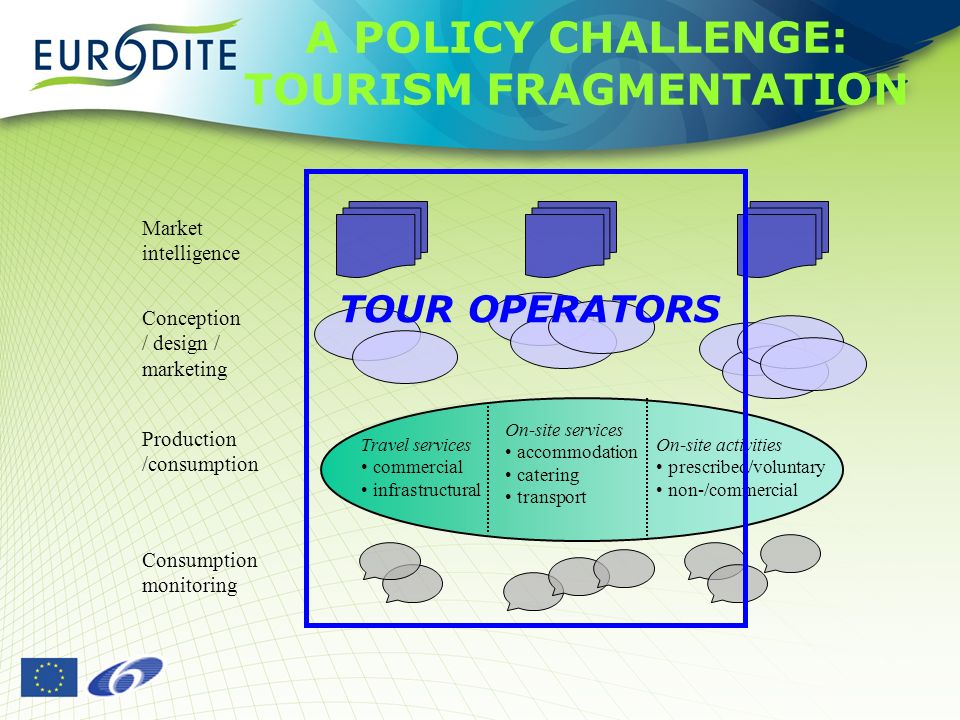 EURODITE

A POLICY CHALLENGE: TOURISM FRAGMENTATION

Market intelligence

Conception / design / marketing

Production /consumption

Consumption monitoring

TOUR OPERATORS

Travel services
• commercial
• infrastructural

On-site services
• accommodation
• catering
• transport

On-site activities
• prescribed/voluntary
• non-/commercial

6